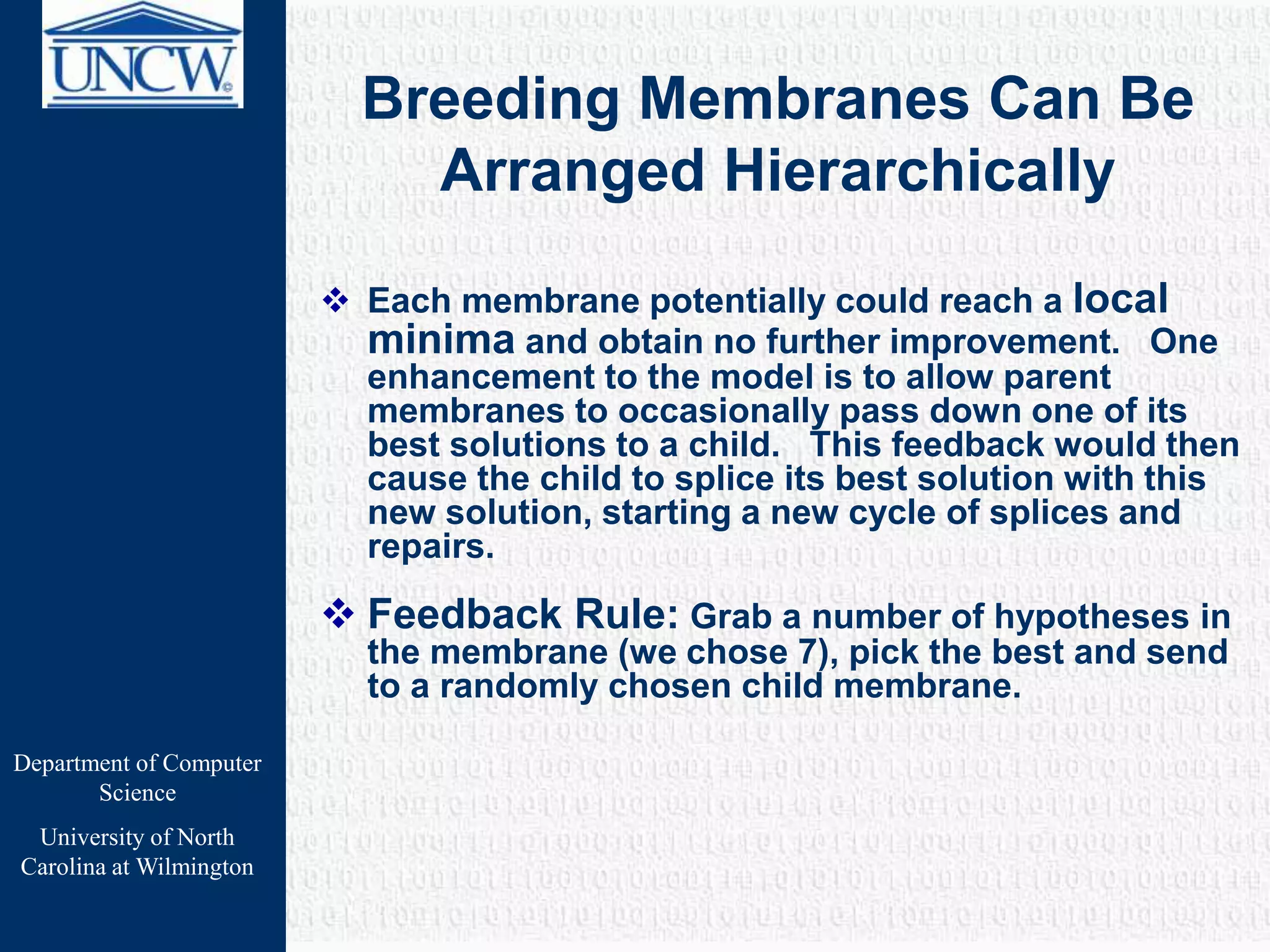 UNCW

Breeding Membranes Can Be Arranged Hierarchically

❖ Each membrane potentially could reach a local minima and obtain no further improvement. One enhancement to the model is to allow parent membranes to occasionally pass down one of its best solutions to a child. This feedback would then cause the child to splice its best solution with this new solution, starting a new cycle of splices and repairs.

❖ Feedback Rule: Grab a number of hypotheses in the membrane (we chose 7), pick the best and send to a randomly chosen child membrane.

Department of Computer Science

University of North Carolina at Wilmington